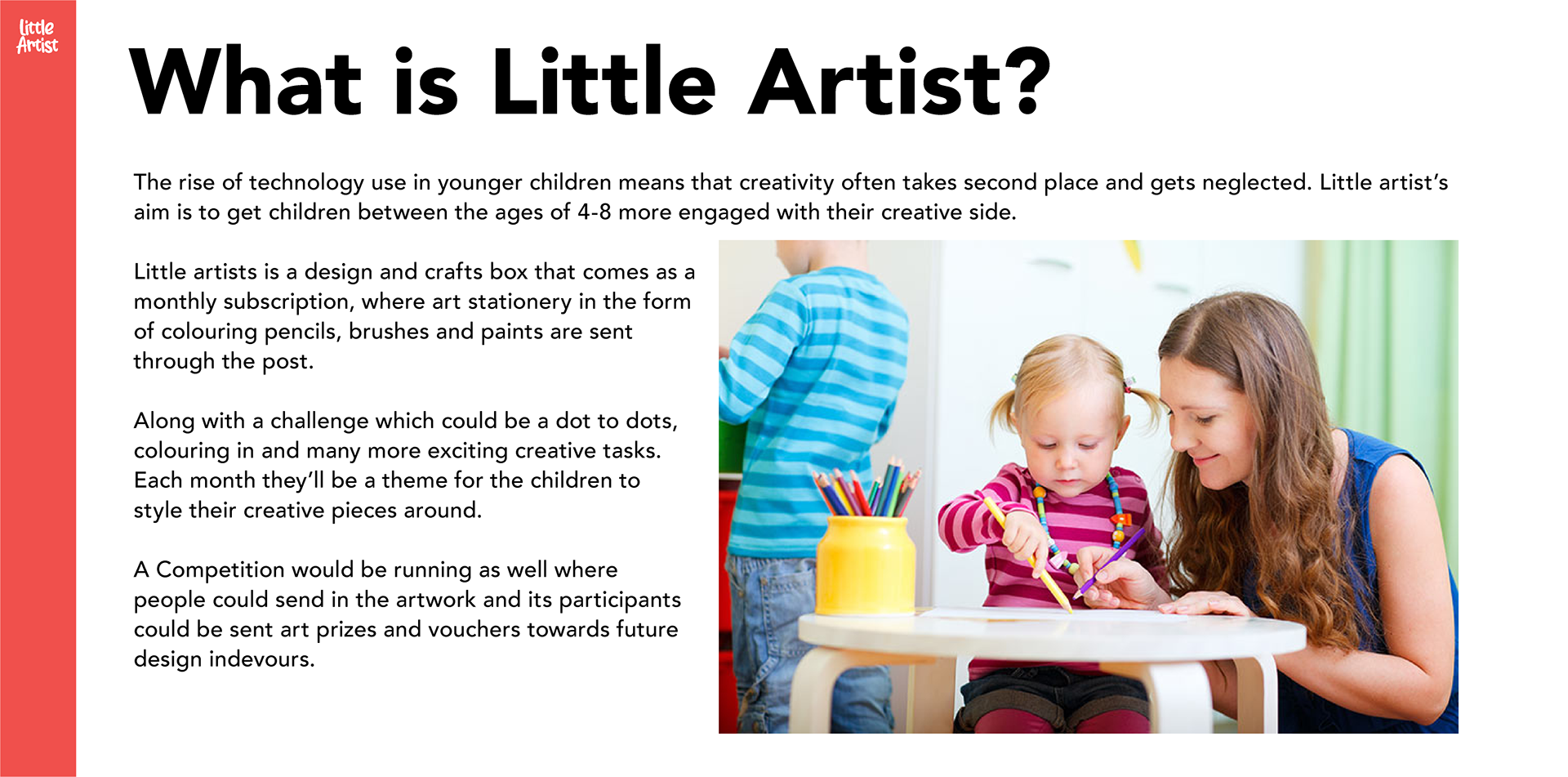 little Artist

What is Little Artist?

The rise of technology use in younger children means that creativity often takes second place and gets neglected. Little artist's aim is to get children between the ages of 4-8 more engaged with their creative side.

Little artists is a design and crafts box that comes as a monthly subscription, where art stationery in the form of colouring pencils, brushes and paints are sent through the post.

Along with a challenge which could be a dot to dots, colouring in and many more exciting creative tasks. Each month they'll be a theme for the children to style their creative pieces around.

A Competition would be running as well where people could send in the artwork and its participants could be sent art prizes and vouchers towards future design indevours.